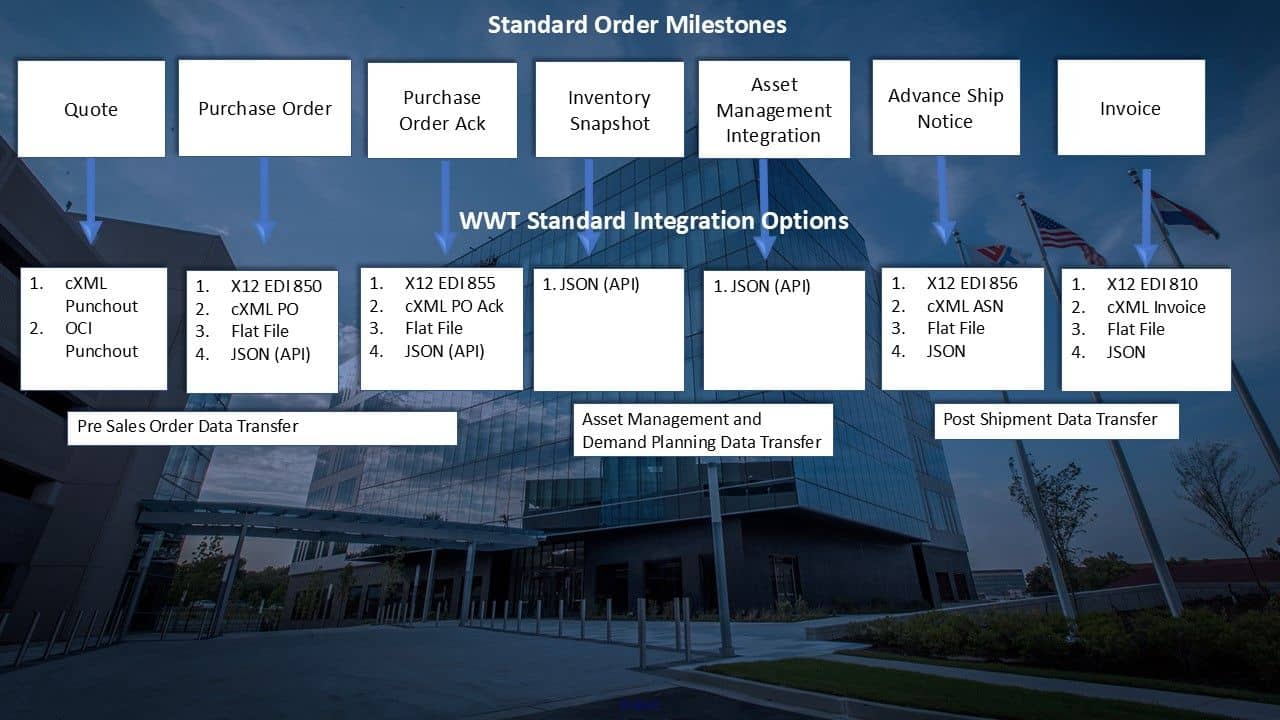 Standard Order Milestones

Quote

Purchase Order

Purchase Order Ack

Inventory Snapshot

Asset Management Integration

Advance Ship Notice

Invoice

WWT Standard Integration Options

1. cXML Punchout
2. OCI Punchout

1. X12 EDI 850
2. cXML PO
3. Flat File
4. JSON (API)

1. X12 EDI 855
2. cXML PO Ack
3. Flat File
4. JSON (API)

1. JSON (API)

1. JSON (API)

1. X12 EDI 856
2. cXML ASN
3. Flat File
4. JSON

1. X12 EDI 810
2. cXML Invoice
3. Flat File
4. JSON

Pre Sales Order Data Transfer

Asset Management and Demand Planning Data Transfer

Post Shipment Data Transfer